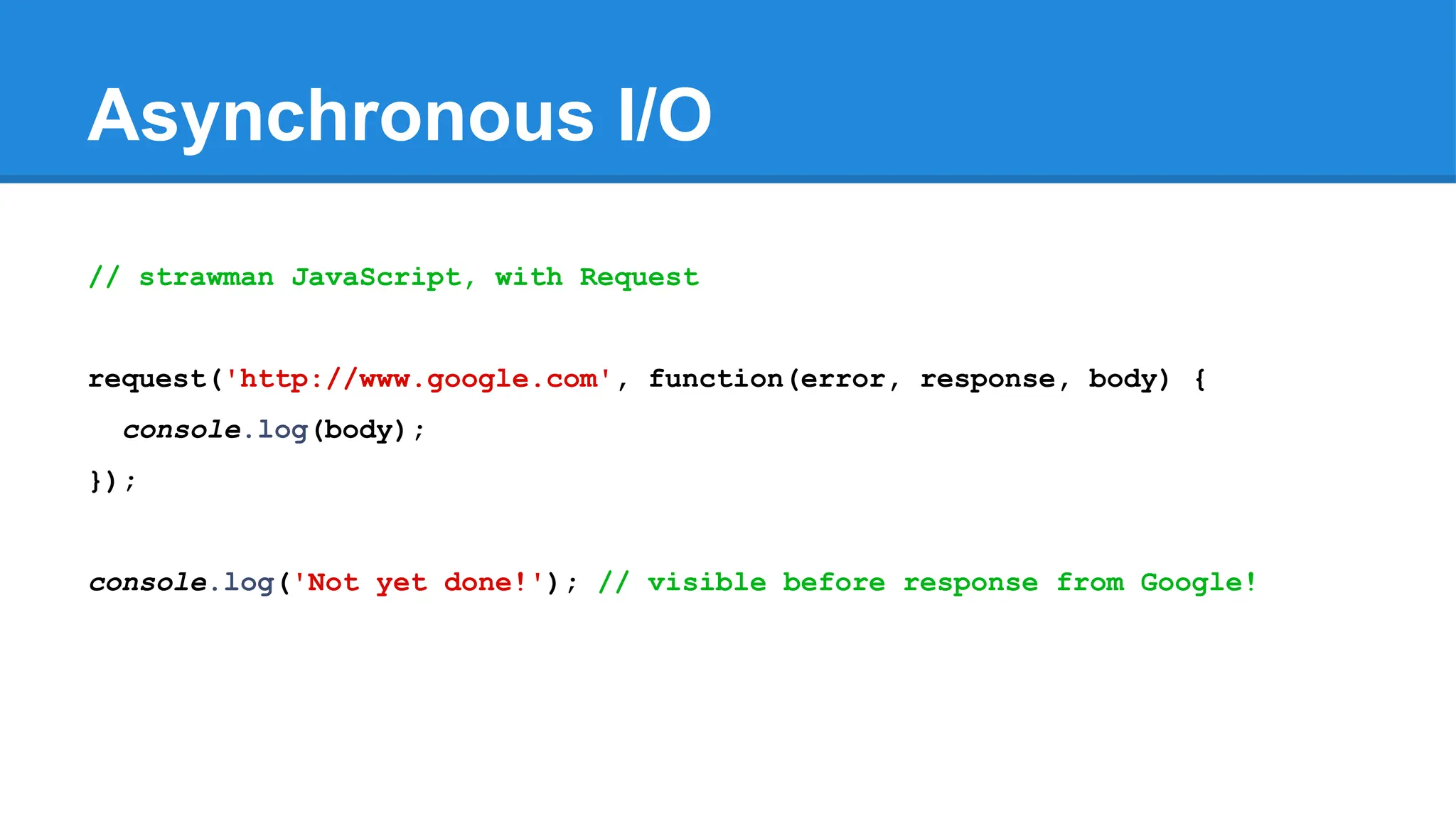 Asynchronous I/O

// strawman JavaScript, with Request

request('http://www.google.com', function(error, response, body) {
  console.log(body);
});

console.log('Not yet done!'); // visible before response from Google!